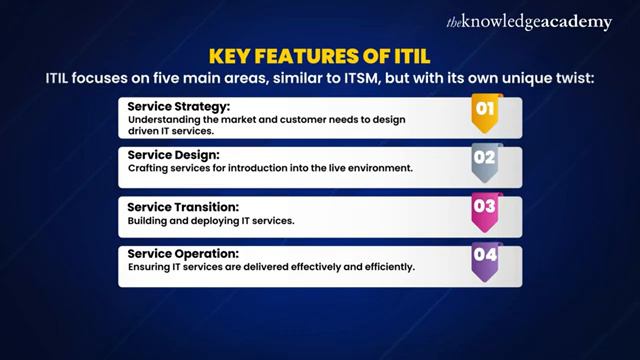 theknowledgeacademy

KEY FEATURES OF ITIL

ITIL focuses on five main areas, similar to ITSM, but with its own unique twist:

Service Strategy:
Understanding the market and customer needs to design driven IT services.

01

Service Design:
Crafting services for introduction into the live environment.

02

Service Transition:
Building and deploying IT services.

03

Service Operation:
Ensuring IT services are delivered effectively and efficiently.

04